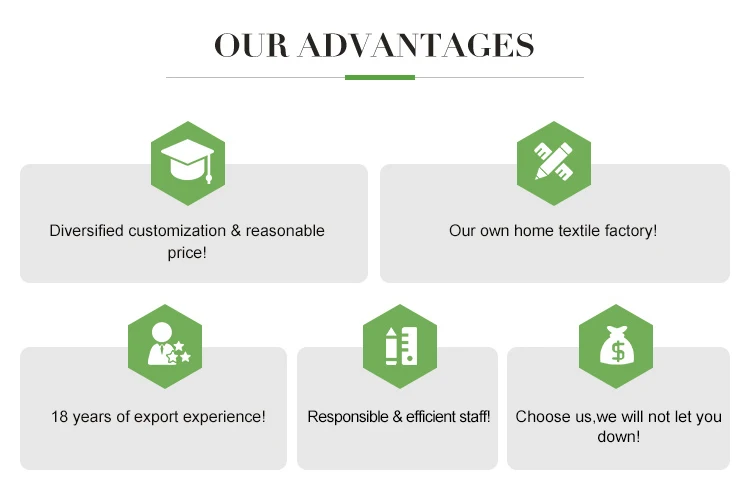 OUR ADVANTAGES

Diversified customization & reasonable price!

Our own home textile factory!

18 years of export experience!

Responsible & efficient staff!

Choose us,we will not let you down!